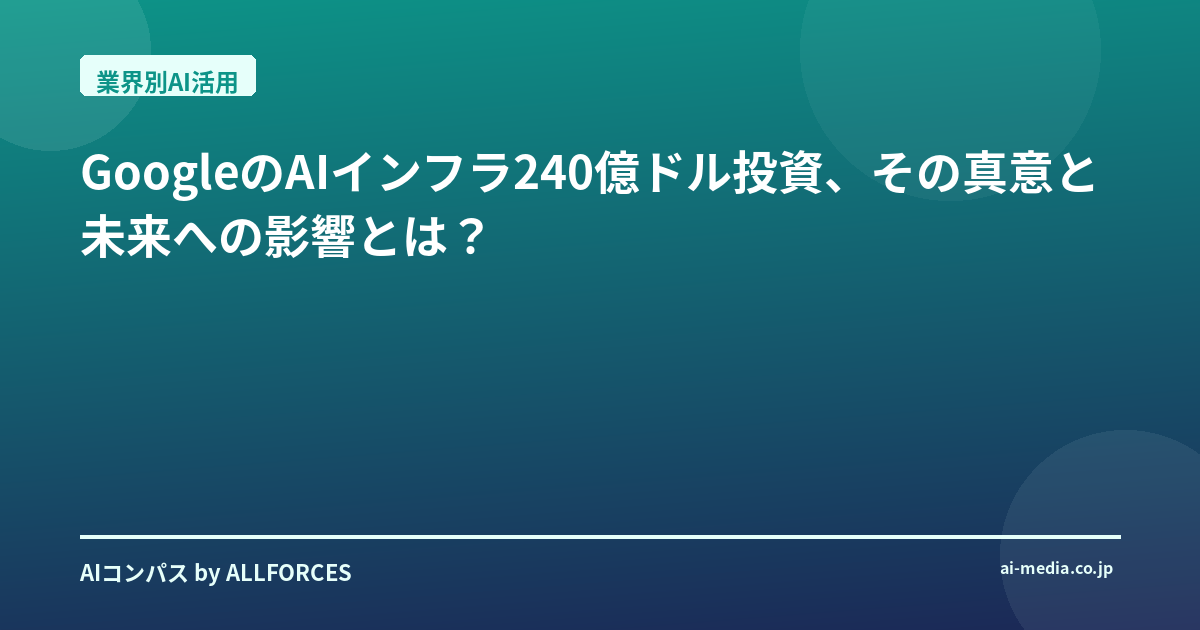 業界別AI活用

GoogleのAIインフラ240億ドル投資、その真意と未来への影響とは？

AIコンパス by ALLFORCES

ai-media.co.jp